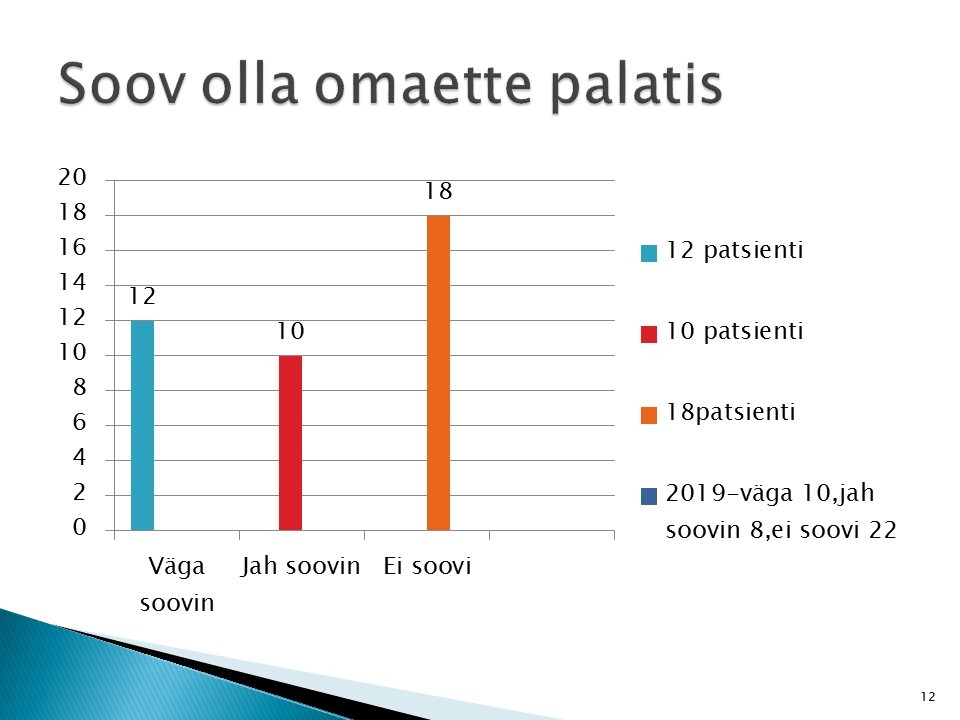 Soov olla omaette palatis

20
18
16
14
12
10
8
6
4
2
0

12
10
18

Väga soovin
Jah soovin
Ei soovi

12 patsienti
10 patsienti
18patsienti
2019-väga 10,jah soovin 8,ei soovi 22

12